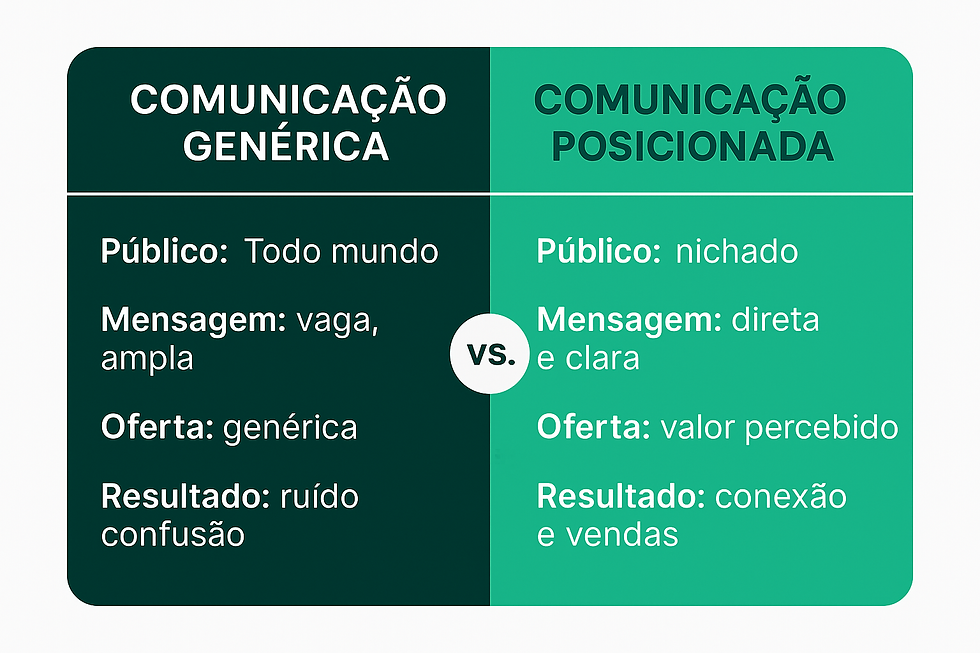 COMUNICAÇÃO GENÉRICA

Público: Todo mundo

Mensagem: vaga, ampla

Oferta: genérica

Resultado: ruído confusão

VS.

COMUNICAÇÃO POSICIONADA

Público: nichado

Mensagem: direta e clara

Oferta: valor percebido

Resultado: conexão e vendas